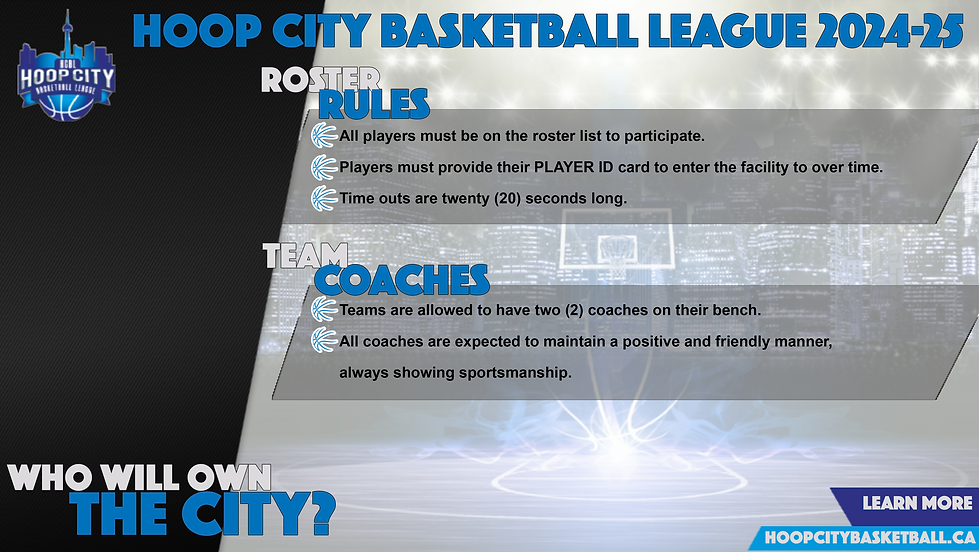 HCBL
HOOP CITY
BASKETBALL LEAGUE

HOOP CITY BASKETBALL LEAGUE 2024-25

ROSTER
RULES

All players must be on the roster list to participate.

Players must provide their PLAYER ID card to enter the facility to over time.

Time outs are twenty (20) seconds long.

TEAM
COACHES

Teams are allowed to have two (2) coaches on their bench.

All coaches are expected to maintain a positive and friendly manner, always showing sportsmanship.

WHO WILL OWN
THE CITY?

LEARN MORE
HOOPCITYBASKETBALL.CA